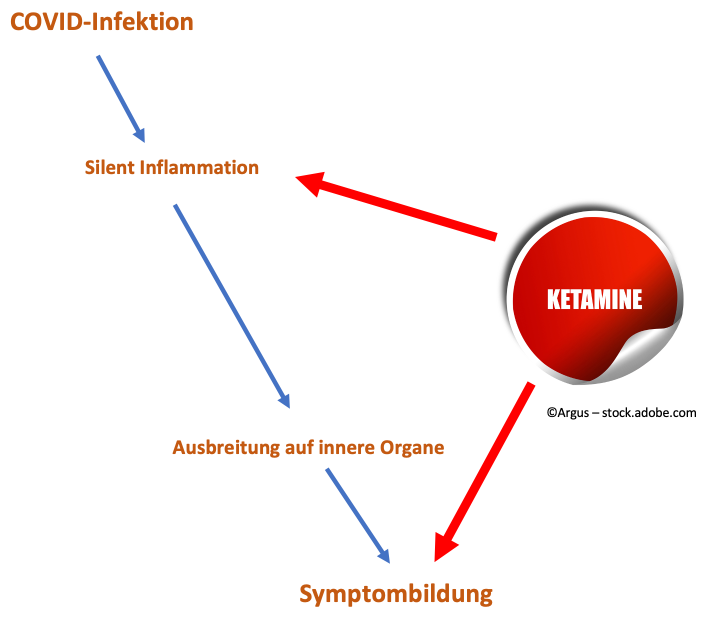 COVID-Infektion

Silent Inflammation

KETAMINE

©Argus – stock.adobe.com

Ausbreitung auf innere Organe

Symptombildung